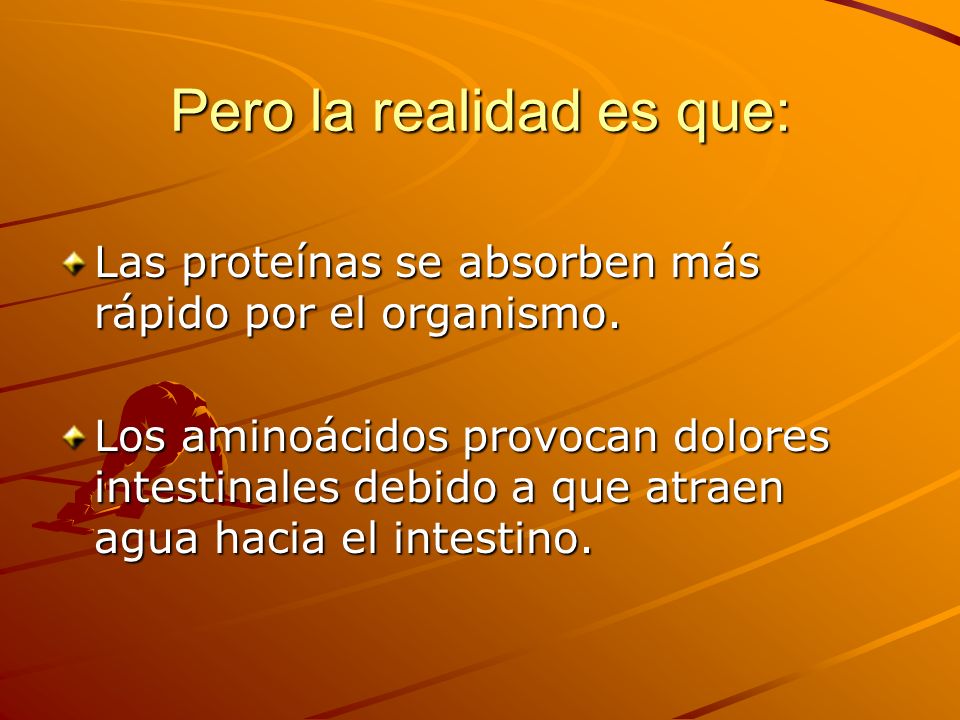 Pero la realidad es que:

Las proteínas se absorben más rápido por el organismo.

Los aminoácidos provocan dolores intestinales debido a que atraen agua hacia el intestino.